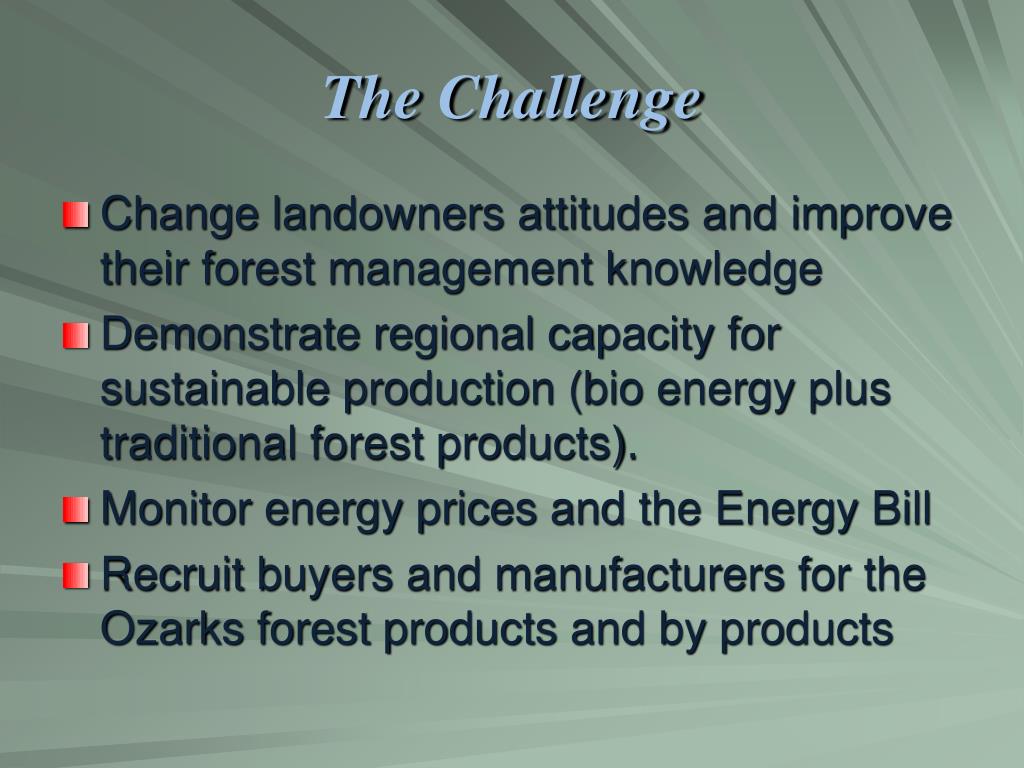 The Challenge

Change landowners attitudes and improve their forest management knowledge

Demonstrate regional capacity for sustainable production (bio energy plus traditional forest products).

Monitor energy prices and the Energy Bill

Recruit buyers and manufacturers for the Ozarks forest products and by products